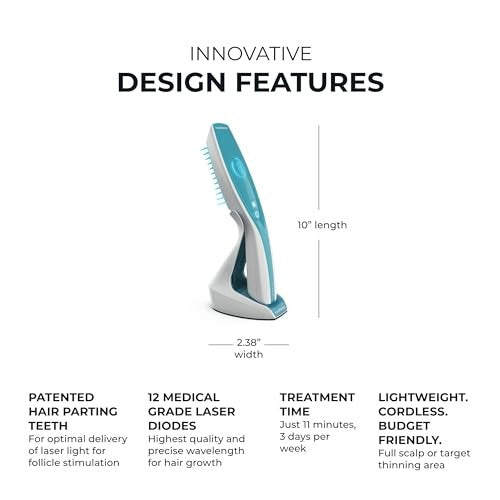 INNOVATIVE
DESIGN FEATURES

10" length

2.38"
width

PATENTED HAIR PARTING TEETH
For optimal delivery of laser light for follicle stimulation

12 MEDICAL GRADE LASER DIODES
Highest quality and precise wavelength for hair growth

TREATMENT TIME
Just 11 minutes, 3 days per week

LIGHTWEIGHT. CORDLESS. BUDGET FRIENDLY.
Full scalp or target thinning area